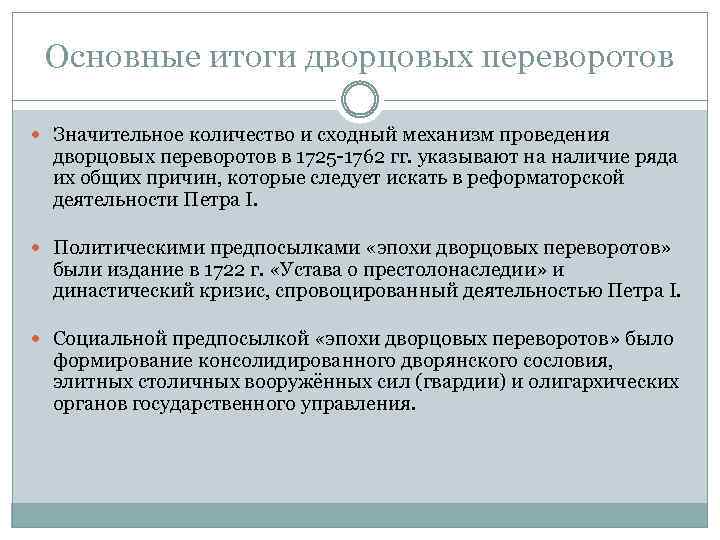 Основные итоги дворцовых переворотов

Значительное количество и сходный механизм проведения дворцовых переворотов в 1725-1762 гг. указывают на наличие ряда их общих причин, которые следует искать в реформаторской деятельности Петра I.

Политическими предпосылками «эпохи дворцовых переворотов» были издание в 1722 г. «Устава о престолонаследии» и династический кризис, спровоцированный деятельностью Петра I.

Социальной предпосылкой «эпохи дворцовых переворотов» было формирование консолидированного дворянского сословия, элитных столичных вооружённых сил (гвардии) и олигархических органов государственного управления.